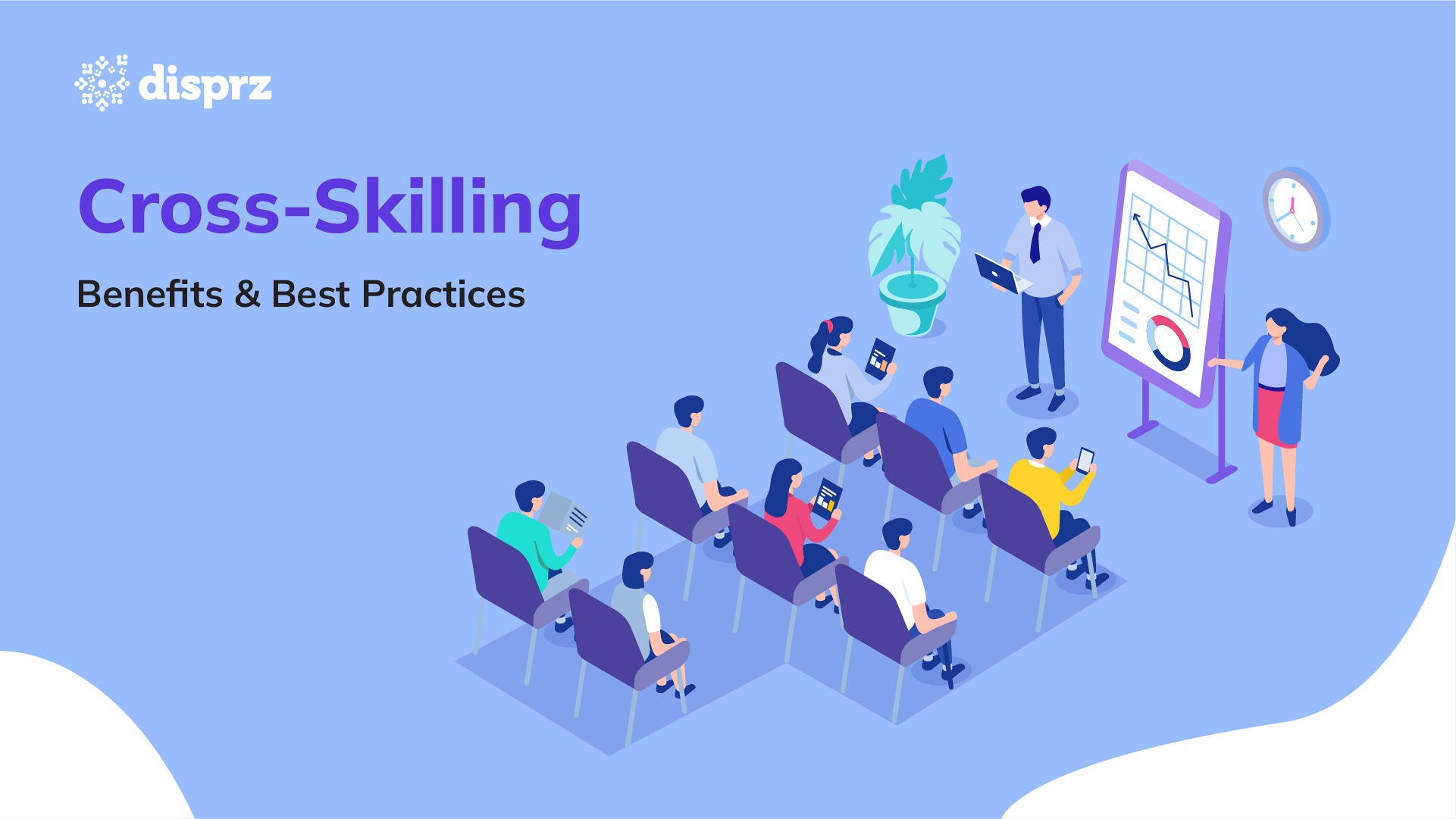 disprz

Cross-Skilling

Benefits & Best Practices